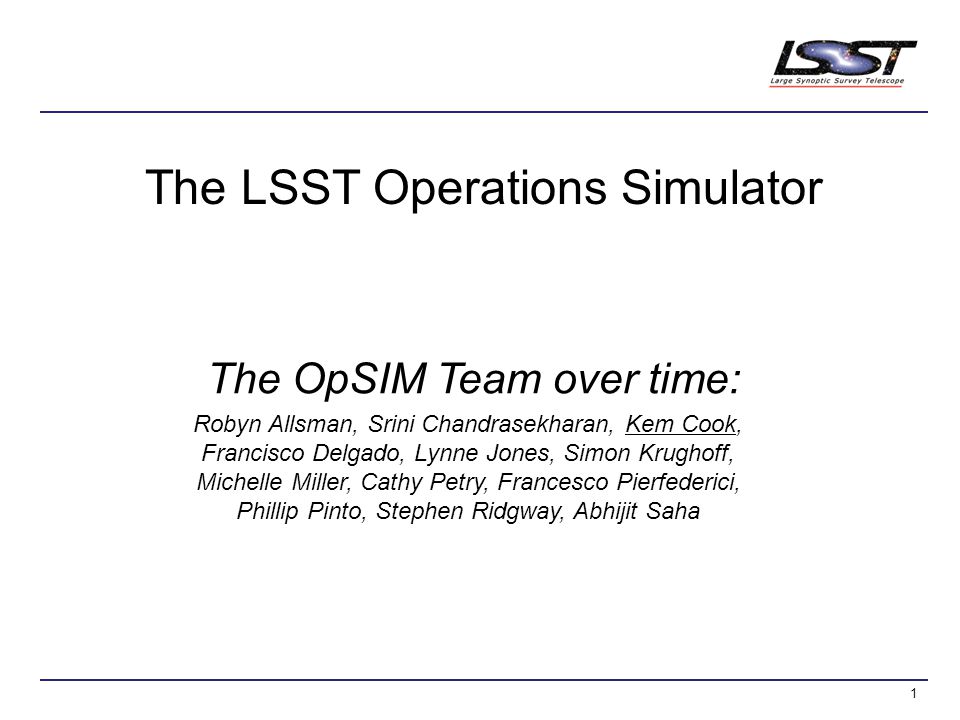 LSST
Large Synoptic Survey Telescope

The LSST Operations Simulator

The OpSIM Team over time:

Robyn Allsman, Srini Chandrasekharan, Kem Cook, Francisco Delgado, Lynne Jones, Simon Krughoff, Michelle Miller, Cathy Petry, Francesco Pierfederici, Phillip Pinto, Stephen Ridgway, Abhijit Saha

1